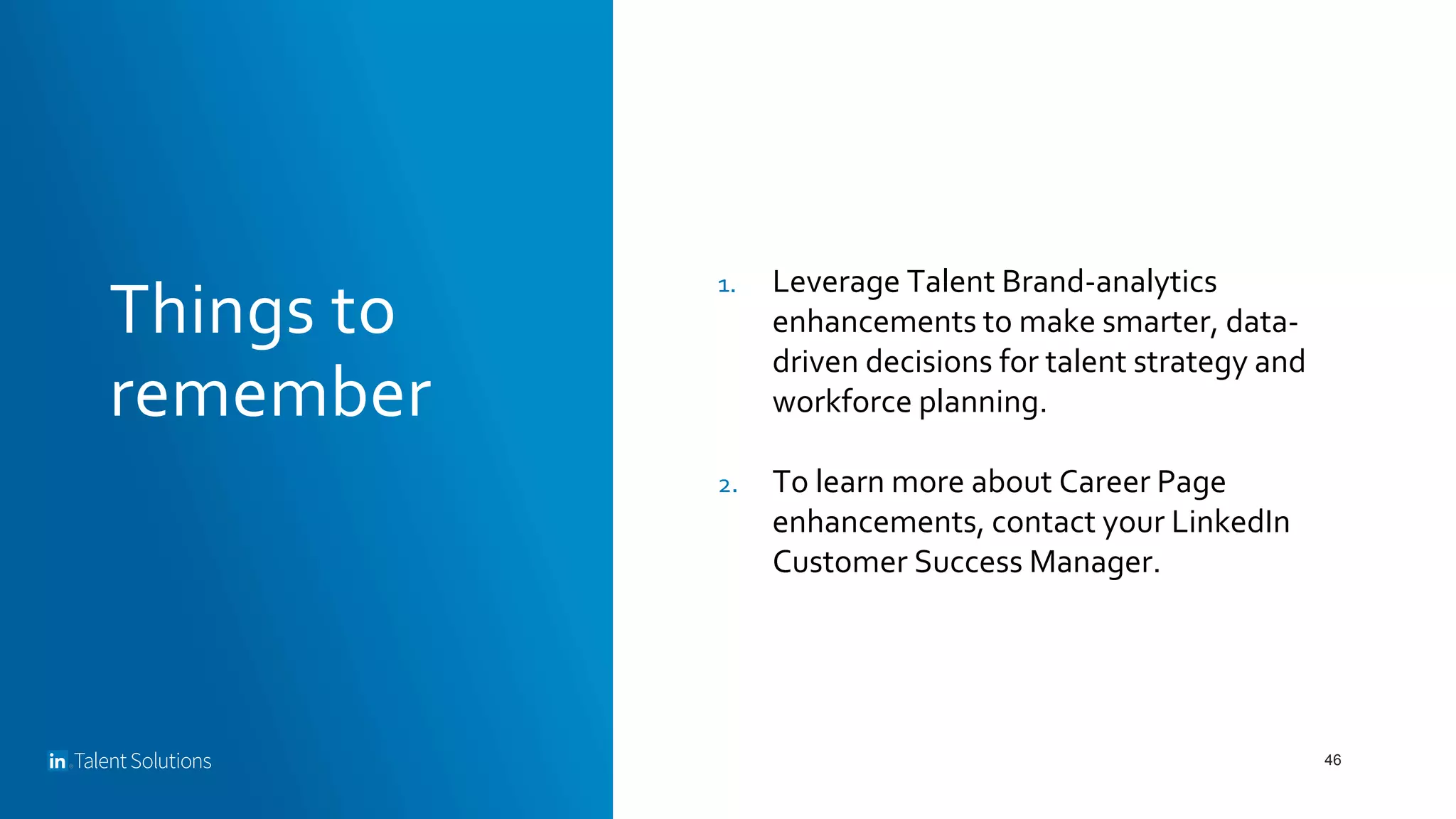 Things to remember

1. Leverage Talent Brand-analytics enhancements to make smarter, data-driven decisions for talent strategy and workforce planning.

2. To learn more about Career Page enhancements, contact your LinkedIn Customer Success Manager.

in Talent Solutions

46